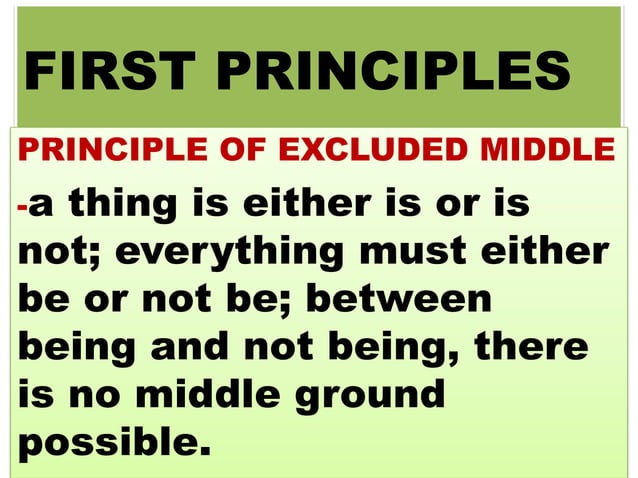 FIRST PRINCIPLES

PRINCIPLE OF EXCLUDED MIDDLE

-a thing is either is or is not; everything must either be or not be; between being and not being, there is no middle ground possible.